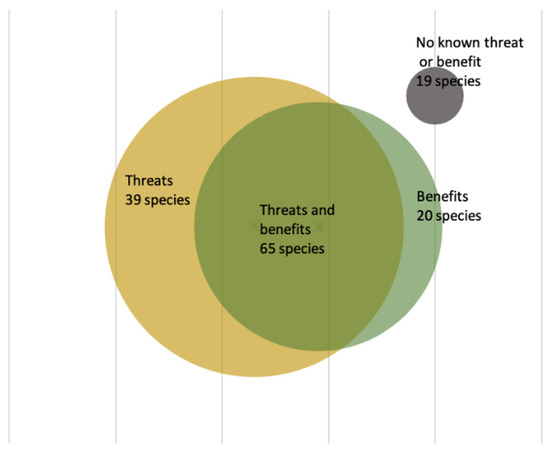 No known threat or benefit
19 species

Threats
39 species

Threats and benefits
65 species

Benefits
20 species